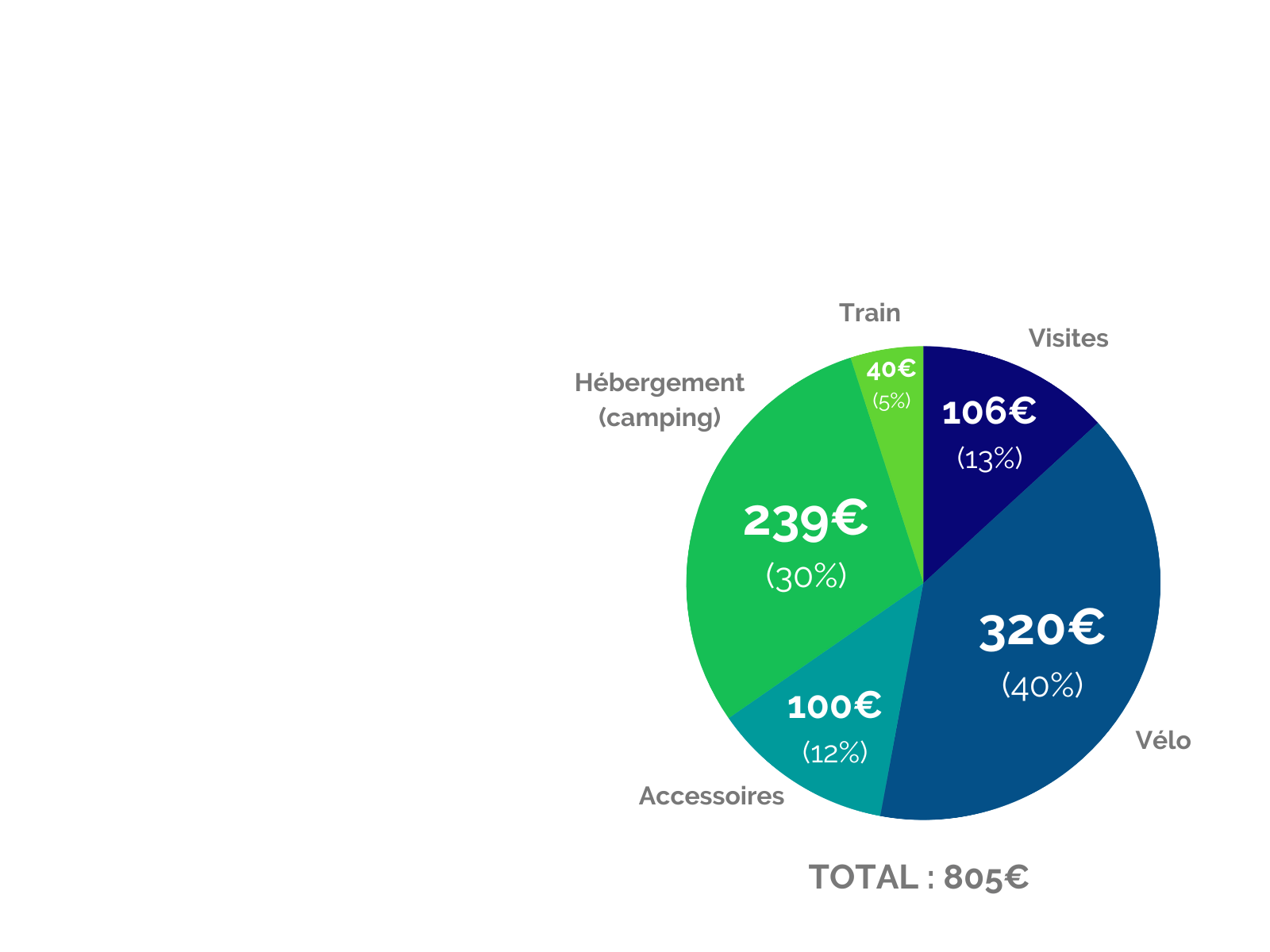 Train

Visites

Hébergement (camping)

40€ (5%)

106€ (13%)

239€ (30%)

320€ (40%)

100€ (12%)

Vélo

Accessoires

TOTAL : 805€